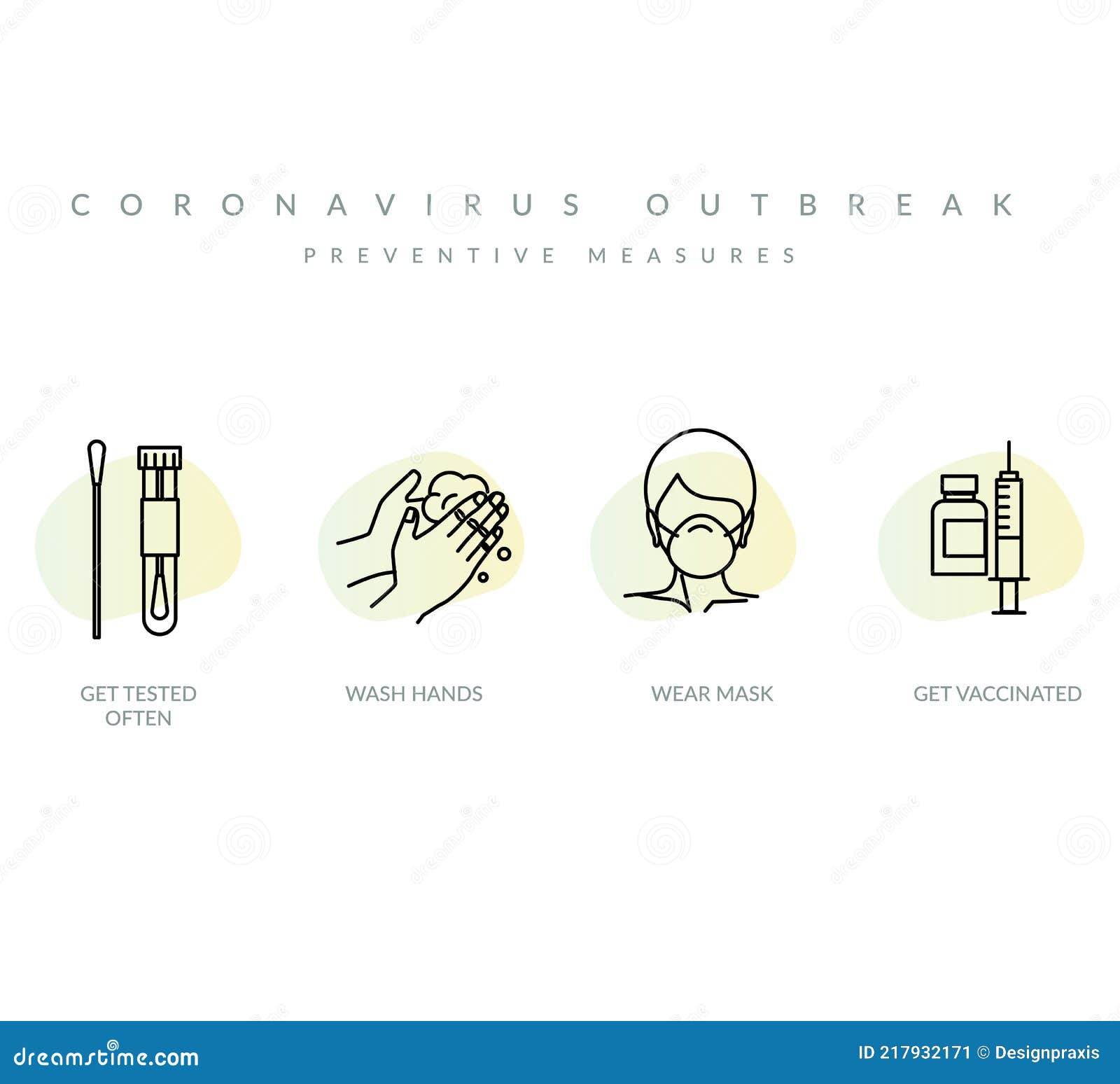 CORONAVIRUS OUTBREAK

PREVENTIVE MEASURES

GET TESTED OFTEN

WASH HANDS

WEAR MASK

GET VACCINATED

dreamstime.com

ID 217932171 © Designpraxis